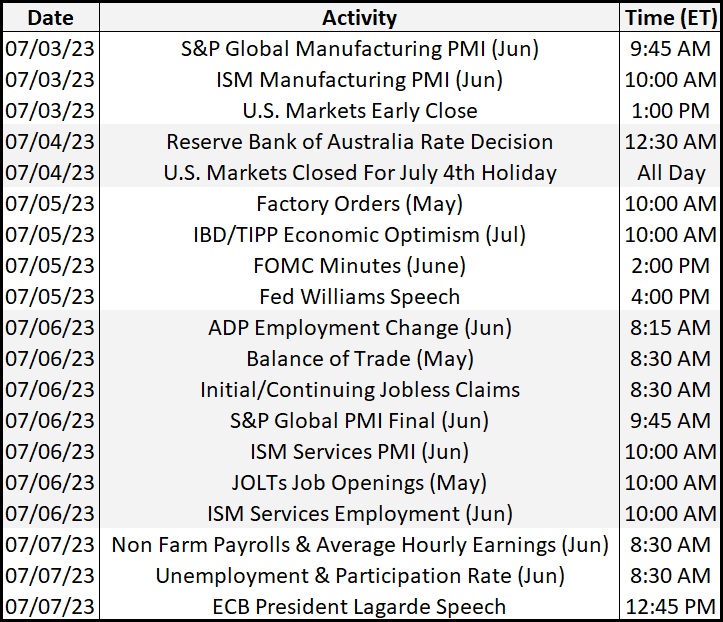 | Date | Activity | Time (ET) |
|---|---|---|
| 07/03/23 | S&P Global Manufacturing PMI (Jun) | 9:45 AM |
| 07/03/23 | ISM Manufacturing PMI (Jun) | 10:00 AM |
| 07/03/23 | U.S. Markets Early Close | 1:00 PM |
| 07/04/23 | Reserve Bank of Australia Rate Decision | 12:30 AM |
| 07/04/23 | U.S. Markets Closed For July 4th Holiday | All Day |
| 07/05/23 | Factory Orders (May) | 10:00 AM |
| 07/05/23 | IBD/TIPP Economic Optimism (Jul) | 10:00 AM |
| 07/05/23 | FOMC Minutes (June) | 2:00 PM |
| 07/05/23 | Fed Williams Speech | 4:00 PM |
| 07/06/23 | ADP Employment Change (Jun) | 8:15 AM |
| 07/06/23 | Balance of Trade (May) | 8:30 AM |
| 07/06/23 | Initial/Continuing Jobless Claims | 8:30 AM |
| 07/06/23 | S&P Global PMI Final (Jun) | 9:45 AM |
| 07/06/23 | ISM Services PMI (Jun) | 10:00 AM |
| 07/06/23 | JOLTs Job Openings (May) | 10:00 AM |
| 07/06/23 | ISM Services Employment (Jun) | 10:00 AM |
| 07/07/23 | Non Farm Payrolls & Average Hourly Earnings (Jun) | 8:30 AM |
| 07/07/23 | Unemployment & Participation Rate (Jun) | 8:30 AM |
| 07/07/23 | ECB President Lagarde Speech | 12:45 PM |